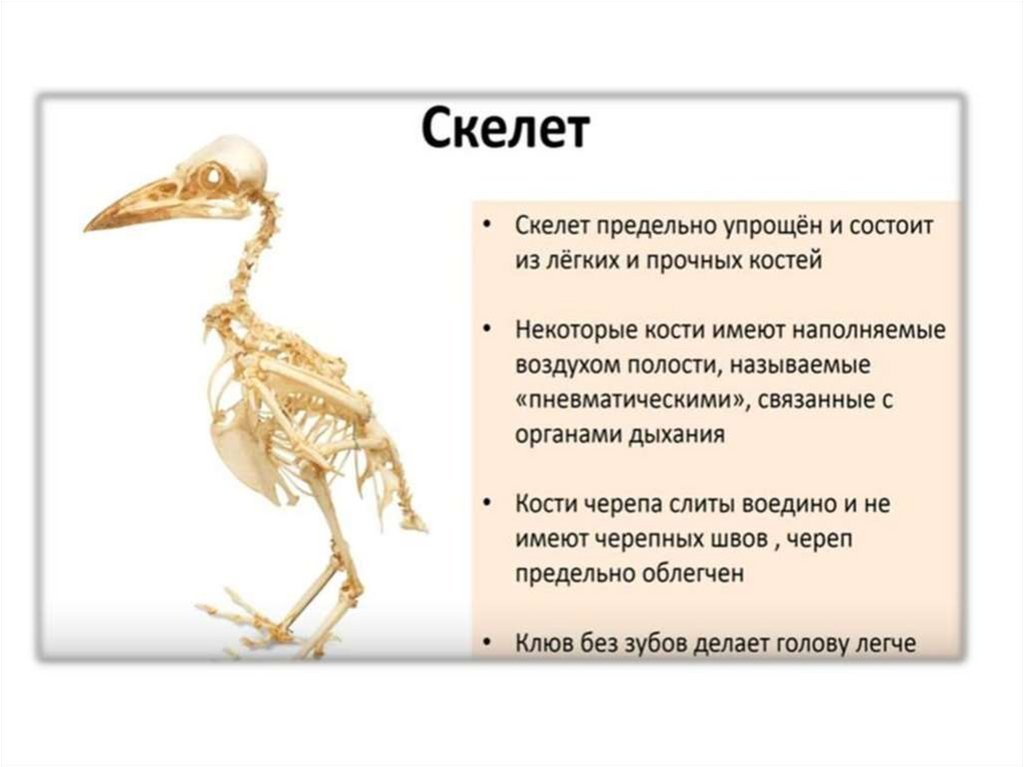 Скелет

• Скелет предельно упрощён и состоит из лёгких и прочных костей

• Некоторые кости имеют наполняемые воздухом полости, называемые «пневматическими», связанные с органами дыхания

• Кости черепа слиты воедино и не имеют черепных швов , череп предельно облегчен

• Клюв без зубов делает голову легче